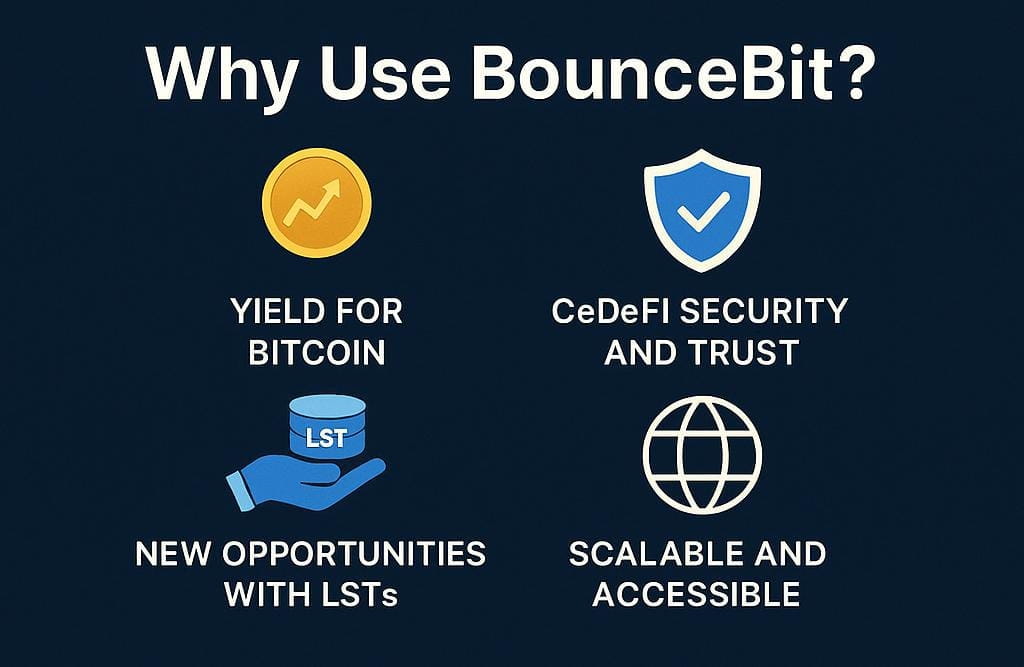 Why Use BounceBit?

YIELD FOR BITCOIN

CeDeFI SECURITY AND TRUST

LST

NEW OPPORTUNITIES WITH LSTs

SCALABLE AND ACCESSIBLE